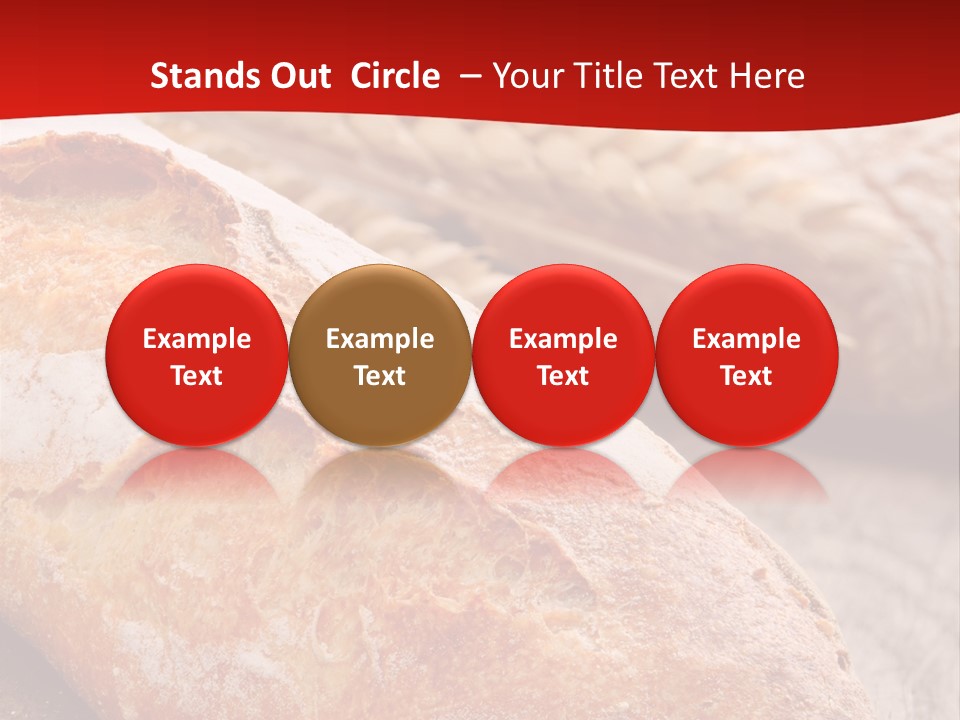 Stands Out Circle – Your Title Text Here

Example Text

Example Text

Example Text

Example Text